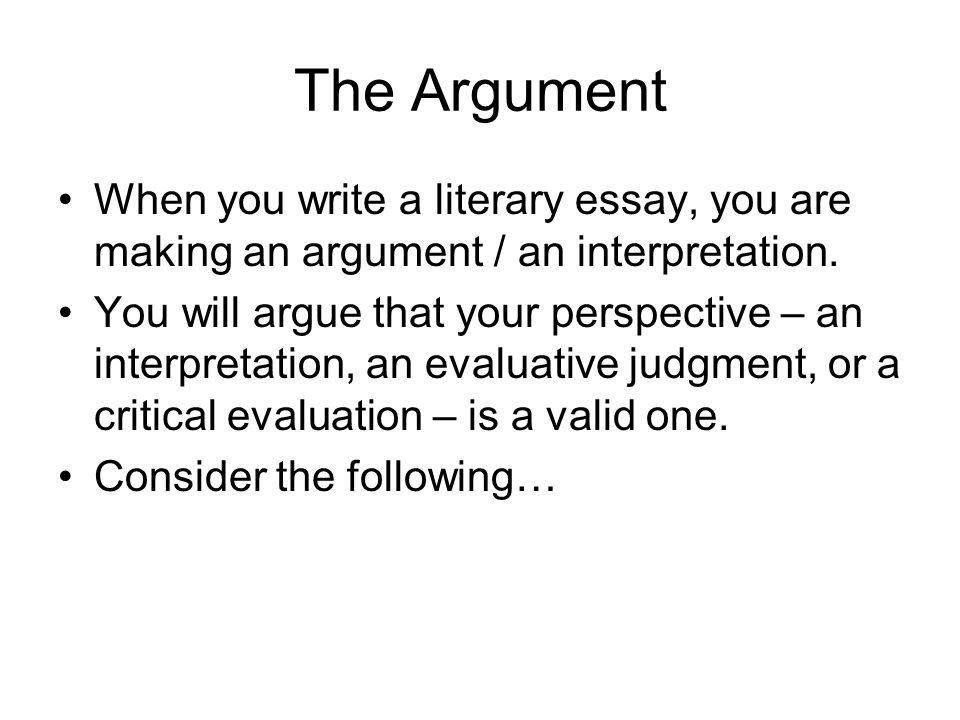 The Argument

• When you write a literary essay, you are making an argument / an interpretation.
• You will argue that your perspective – an interpretation, an evaluative judgment, or a critical evaluation – is a valid one.
• Consider the following…